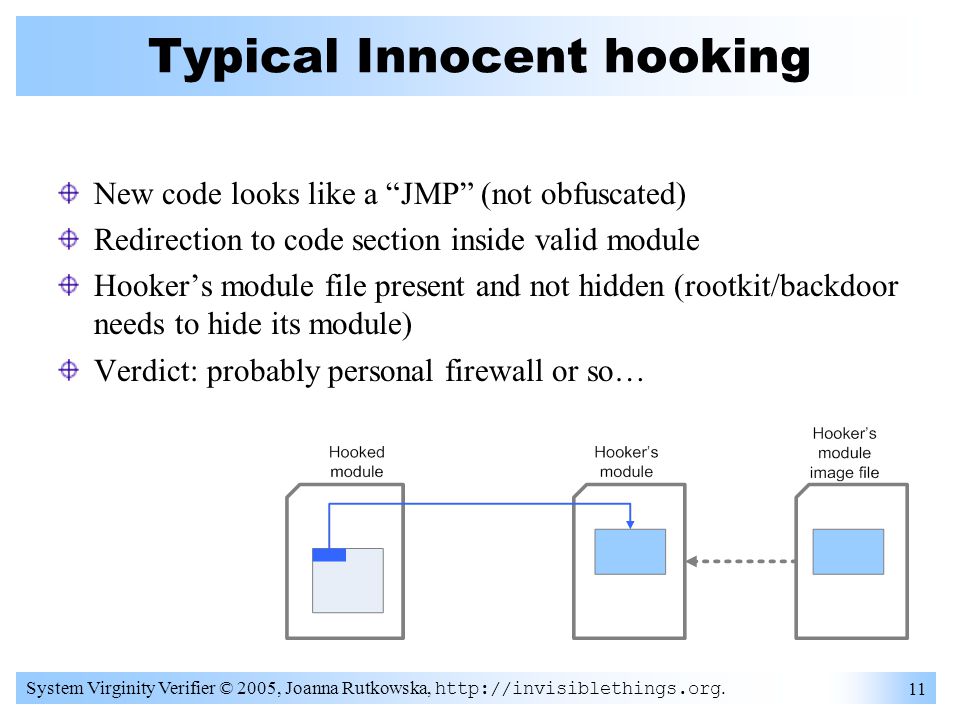 Typical Innocent hooking

New code looks like a “JMP” (not obfuscated)

Redirection to code section inside valid module

Hooker’s module file present and not hidden (rootkit/backdoor needs to hide its module)

Verdict: probably personal firewall or so…

Hooked module

Hooker’s module

Hooker’s module image file

System Virginity Verifier © 2005, Joanna Rutkowska, http://invisiblethings.org.

11